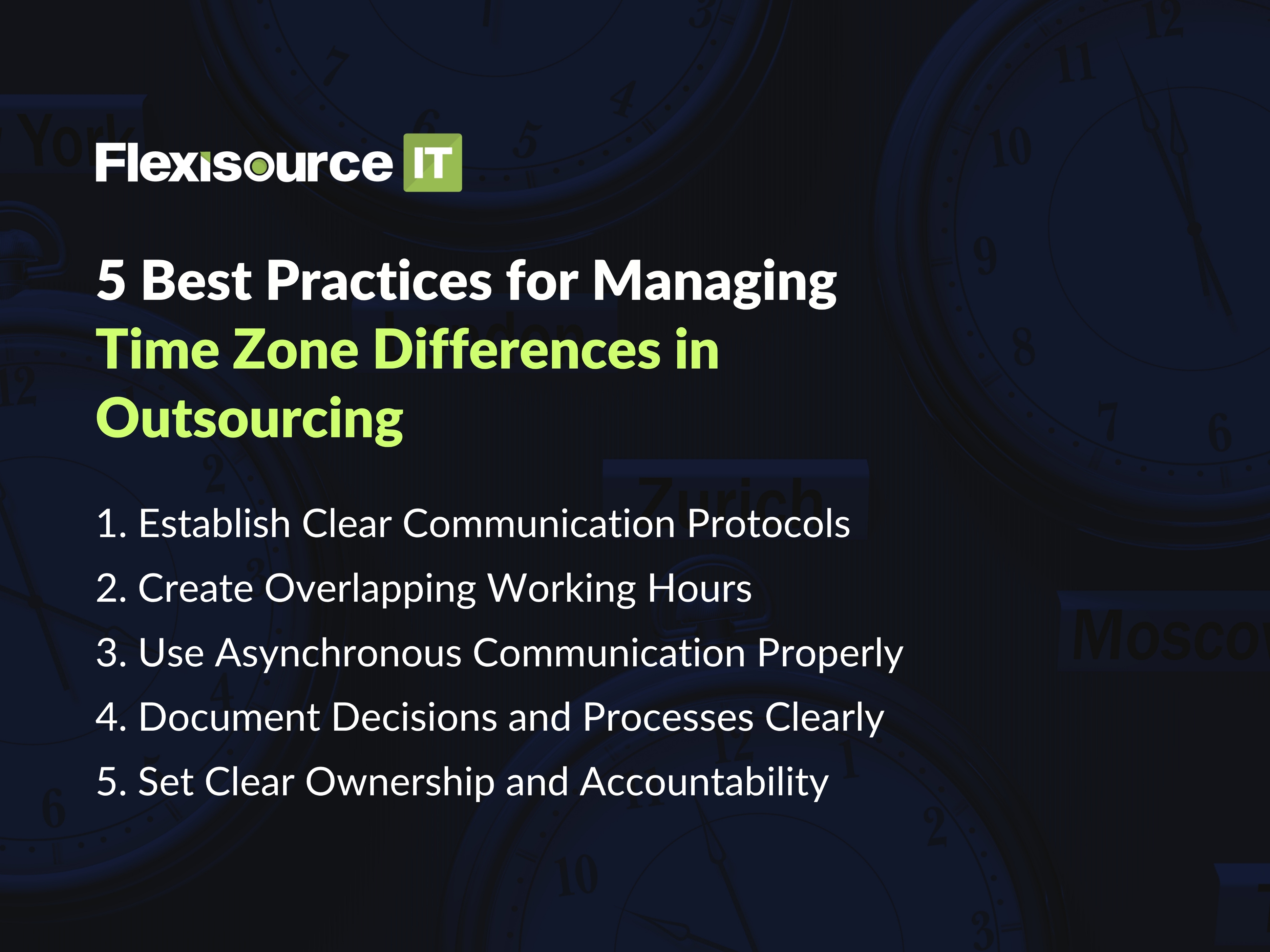 Flexisource IT

5 Best Practices for Managing Time Zone Differences in Outsourcing

1. Establish Clear Communication Protocols
2. Create Overlapping Working Hours
3. Use Asynchronous Communication Properly
4. Document Decisions and Processes Clearly
5. Set Clear Ownership and Accountability